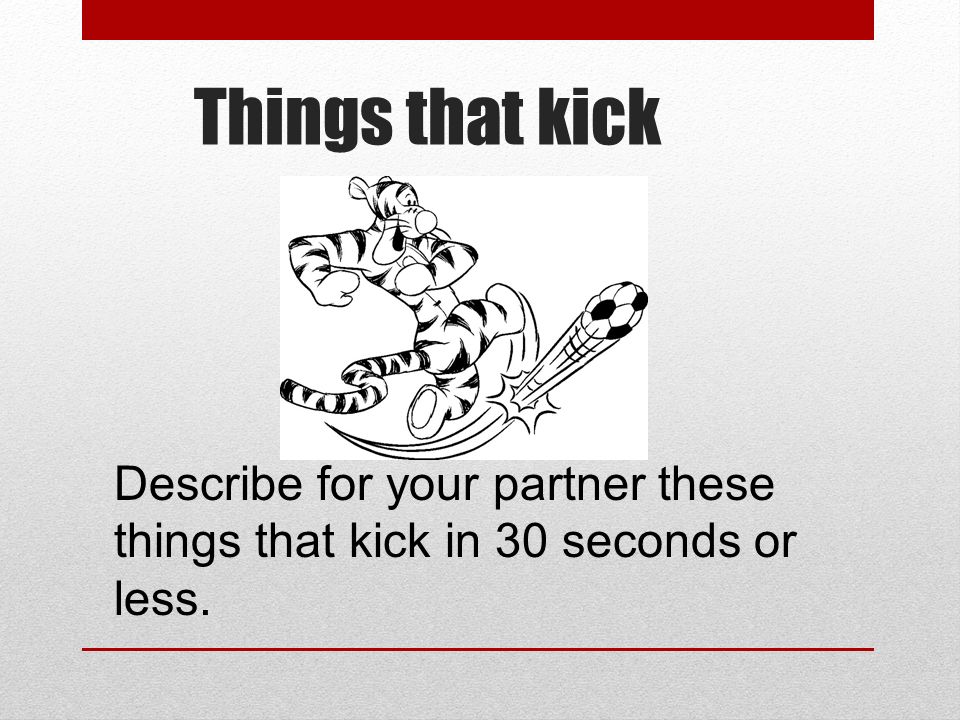 Things that kick

Describe for your partner these things that kick in 30 seconds or less.